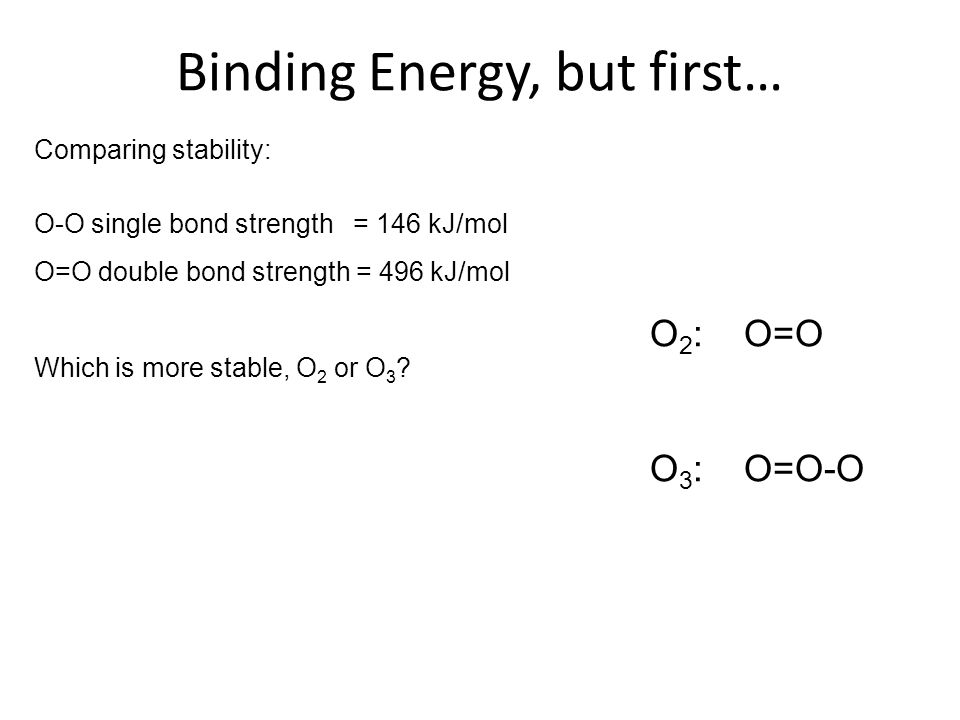 Binding Energy, but first…

Comparing stability:

O-O single bond strength = 146 kJ/mol

O=O double bond strength = 496 kJ/mol

Which is more stable, $O_2$ or $O_3$?

$O_2$: O=O

$O_3$: O=O-O